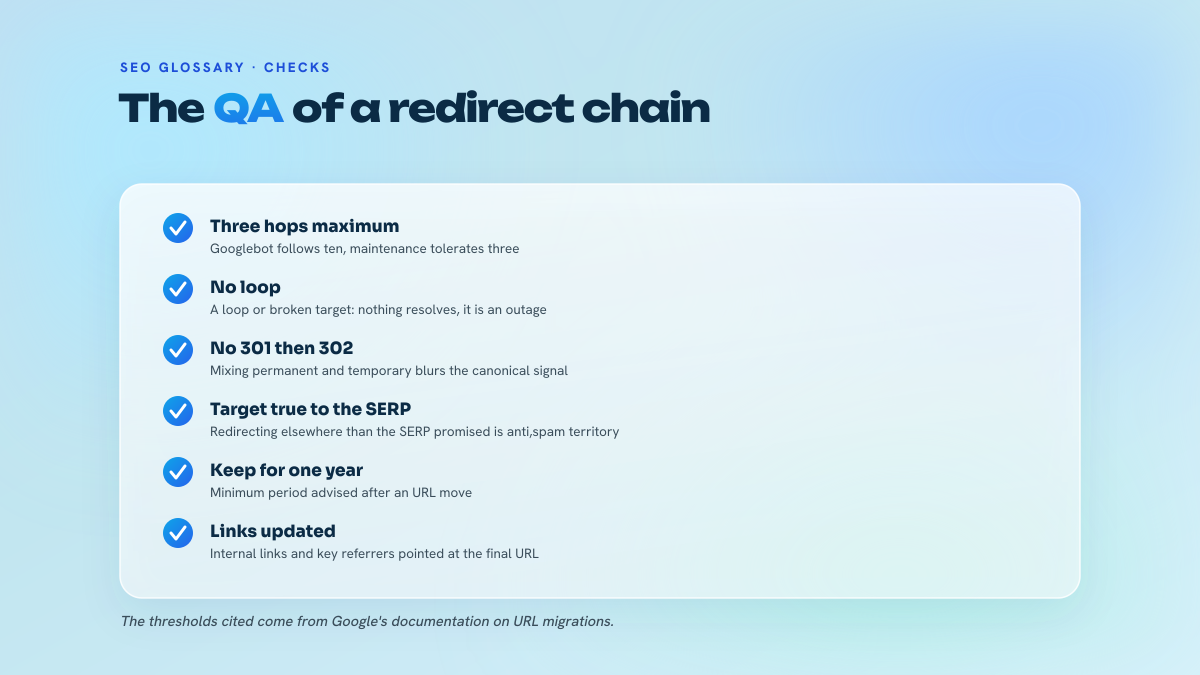 SEO GLOSSARY · CHECKS

The QA of a redirect chain

Three hops maximum
Googlebot follows ten, maintenance tolerates three

No loop
A loop or broken target: nothing resolves, it is an outage

No 301 then 302
Mixing permanent and temporary blurs the canonical signal

Target true to the SERP
Redirecting elsewhere than the SERP promised is anti,spam territory

Keep for one year
Minimum period advised after an URL move

Links updated
Internal links and key referrers pointed at the final URL

The thresholds cited come from Google's documentation on URL migrations.